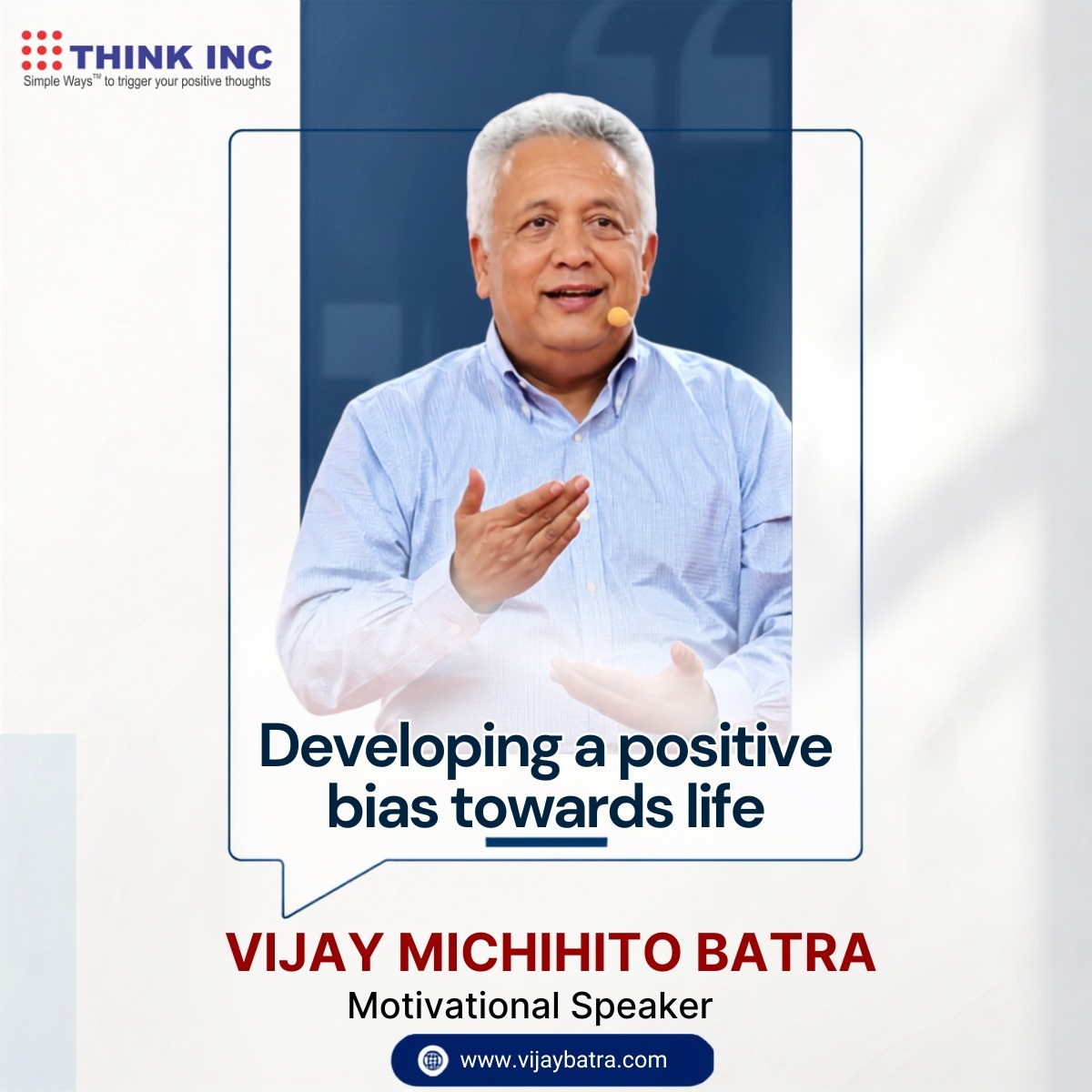 THINK INC
Simple Ways™ to trigger your positive thoughts

Developing a positive bias towards life

VIJAY MICHIHITO BATRA
Motivational Speaker

www.vijaybatra.com